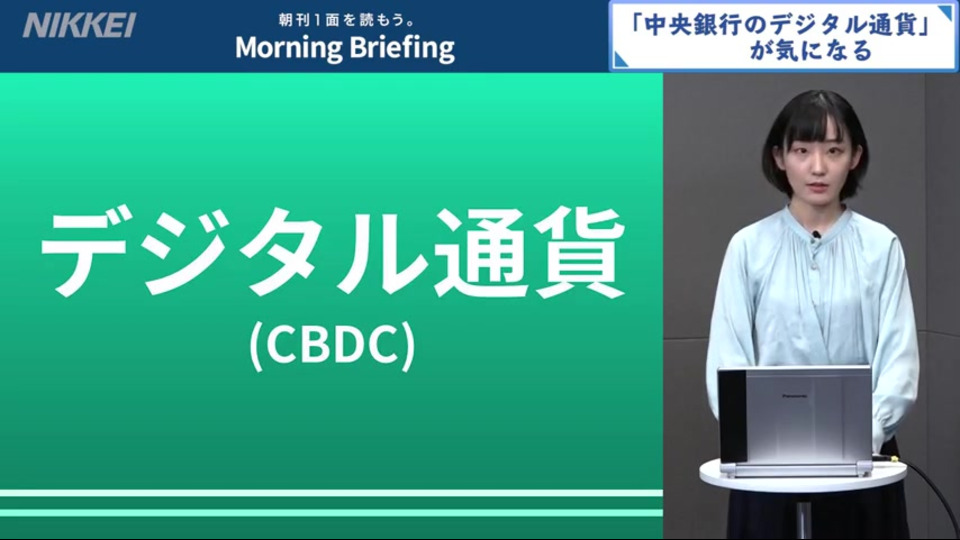 NIKKEI

朝刊1面を読もう。
Morning Briefing

「中央銀行のデジタル通貨」が気になる

デジタル通貨
(CBDC)

Panasonic